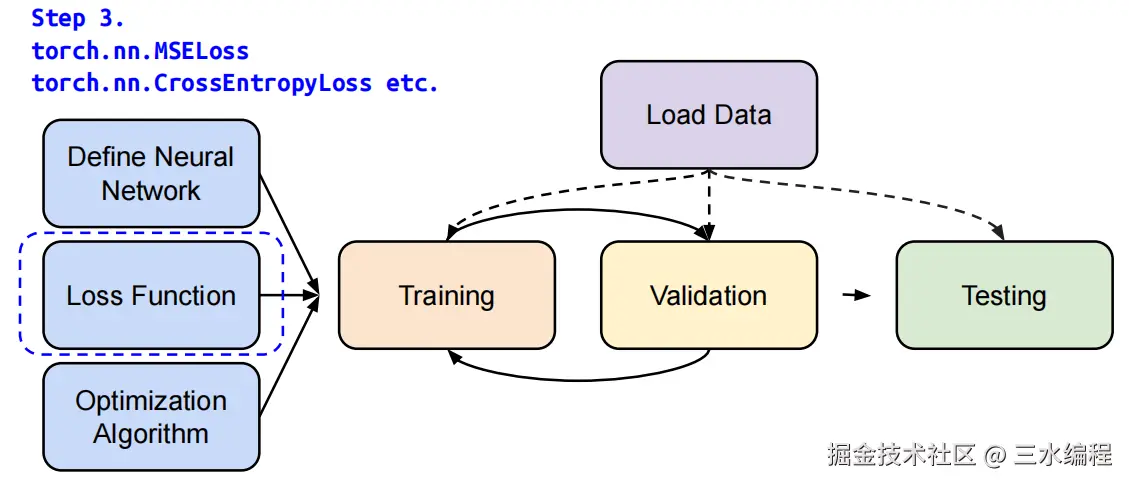 Step 3.
torch.nn.MSELoss
torch.nn.CrossEntropyLoss etc.

Define Neural Network

Loss Function

Optimization Algorithm

Load Data

Training

Validation

Testing

掘金技术社区 @ 三水编程